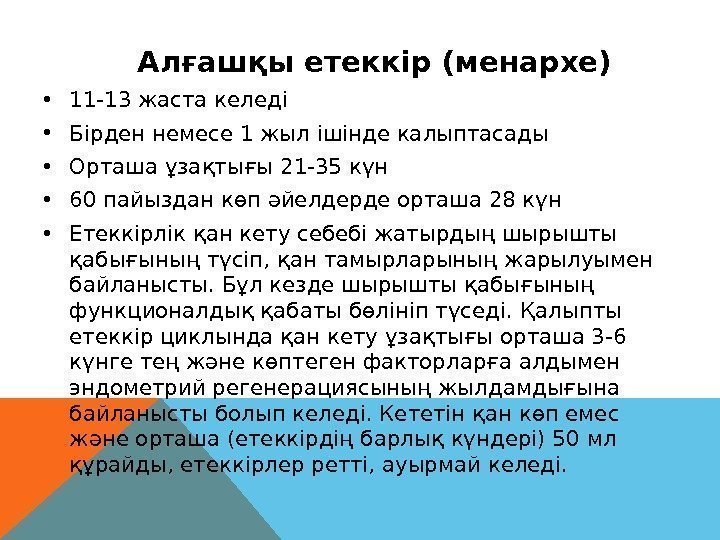 Алғашқы етеккір (менархе)

• 11-13 жаста келеді
• Бірден немесе 1 жыл ішінде калыптасады
• Орташа ұзақтығы 21-35 күн
• 60 пайыздан көп әйелдерде орташа 28 күн
• Етеккірлік қан кету себебі жатырдың шырышты қабығының түсіп, қан тамырларының жарылуымен байланысты. Бұл кезде шырышты қабығының функционалдық қабаты бөлініп түседі. Қалыпты етеккір циклында қан кету ұзақтығы орташа 3-6 күнге тең және көптеген факторларға алдымен эндометрий регенерациясының жылдамдығына байланысты болып келеді. Кететін қан көп емес және орташа (етеккірдің барлық күндері) 50 мл құрайды, етеккірлер ретті, ауырмай келеді.